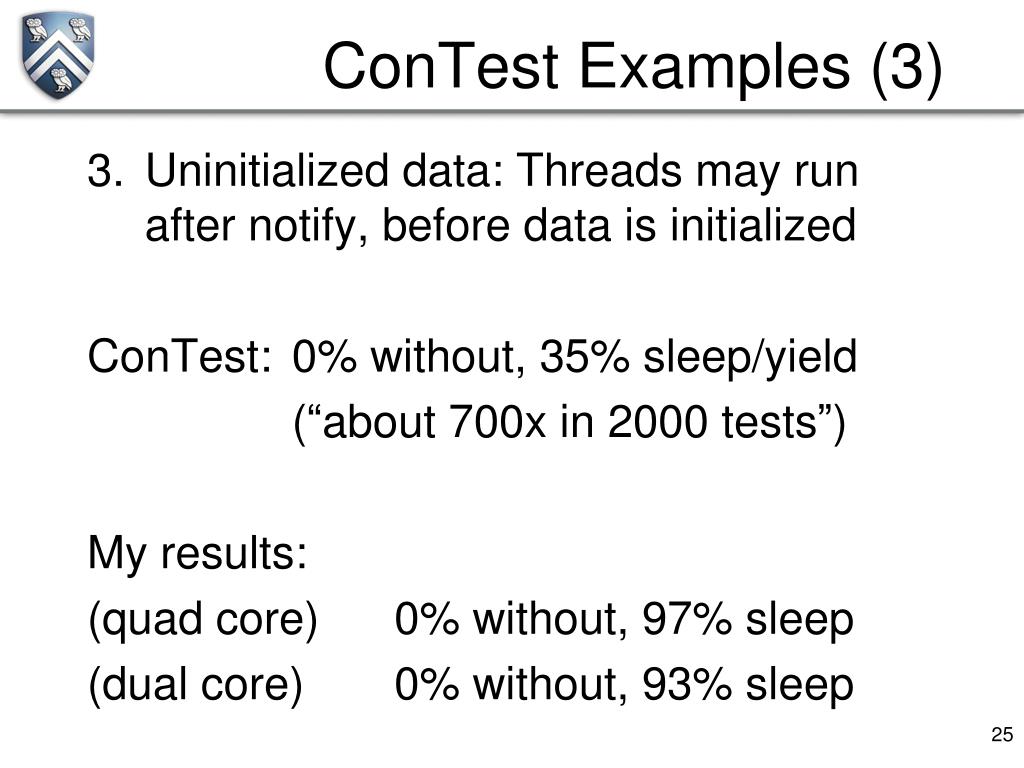 ConTest Examples (3)

3. Uninitialized data: Threads may run after notify, before data is initialized

ConTest: 0% without, 35% sleep/yield
(“about 700x in 2000 tests”)

My results:
(quad core) 0% without, 97% sleep
(dual core) 0% without, 93% sleep

25